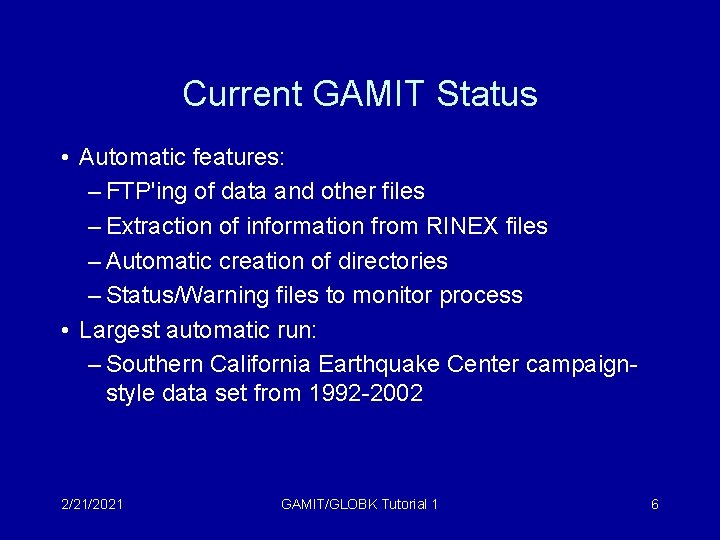 Current GAMIT Status

• Automatic features:
– FTP'ing of data and other files
– Extraction of information from RINEX files
– Automatic creation of directories
– Status/Warning files to monitor process
• Largest automatic run:
– Southern California Earthquake Center campaign-style data set from 1992-2002

2/21/2021 GAMIT/GLOBK Tutorial 1 6